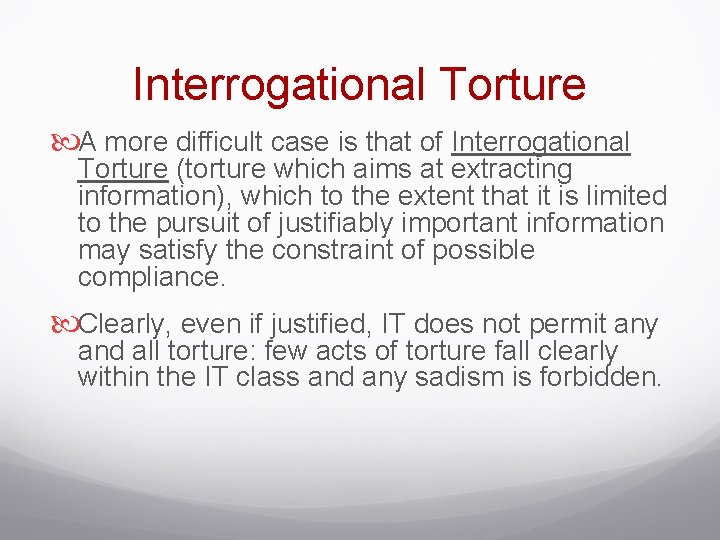 Interrogational Torture

A more difficult case is that of Interrogational Torture (torture which aims at extracting information), which to the extent that it is limited to the pursuit of justifiably important information may satisfy the constraint of possible compliance.

Clearly, even if justified, IT does not permit any and all torture: few acts of torture fall clearly within the IT class and any sadism is forbidden.